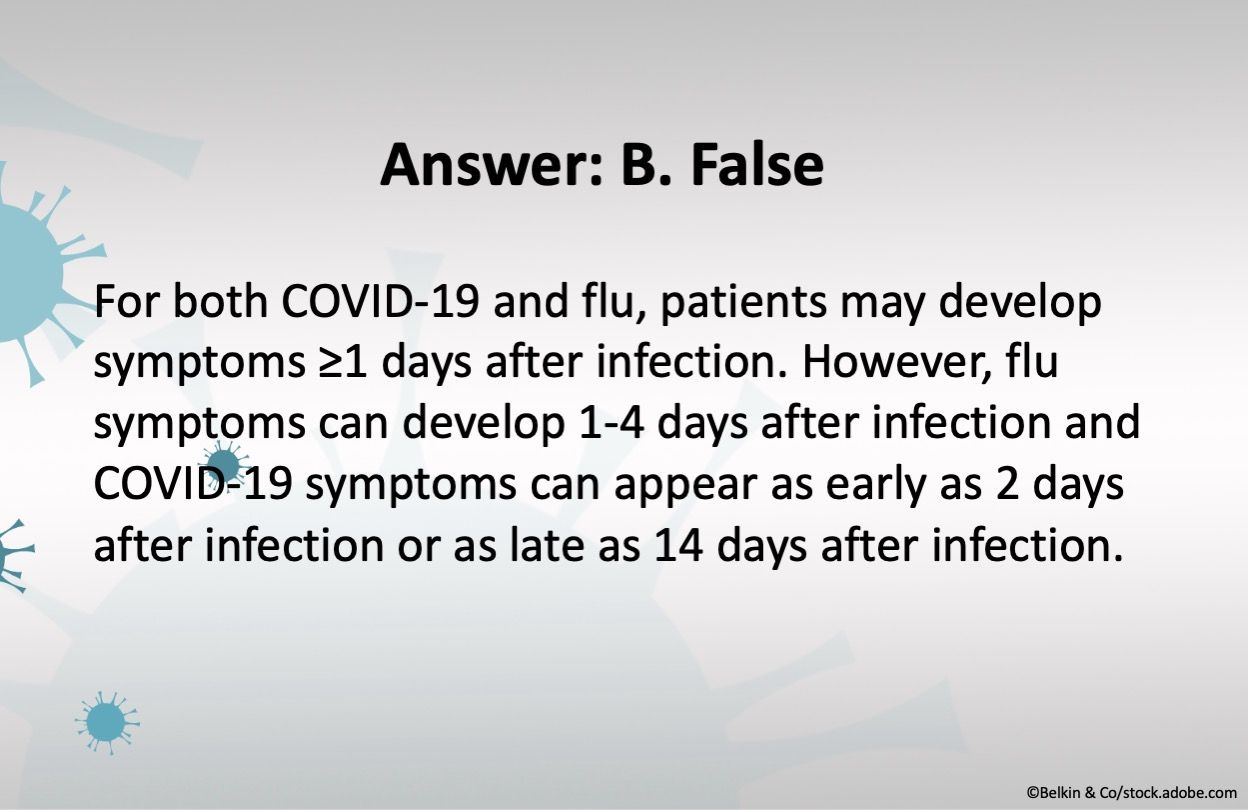 Answer: B. False

For both COVID-19 and flu, patients may develop symptoms ≥1 days after infection. However, flu symptoms can develop 1-4 days after infection and COVID-19 symptoms can appear as early as 2 days after infection or as late as 14 days after infection.

©Belkin & Co/stock.adobe.com